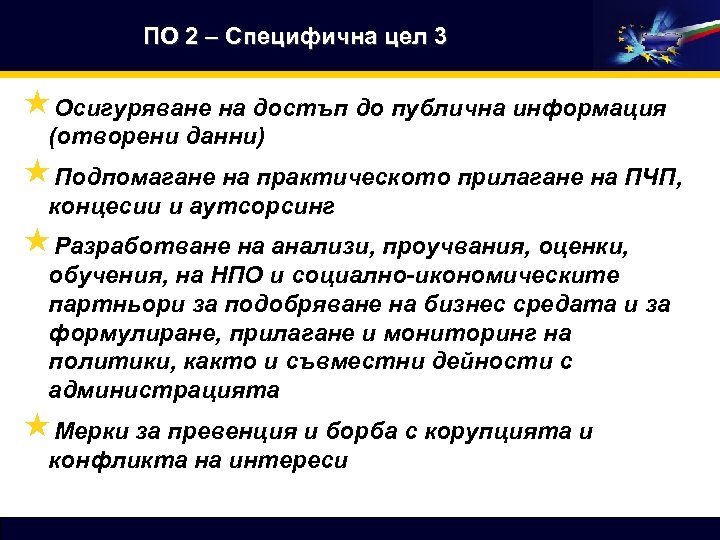 ПО 2 – Специфична цел 3

Осигуряване на достъп до публична информация (отворени данни)

Подпомагане на практическото прилагане на ПЧП, концесии и аутсорсинг

Разработване на анализи, проучвания, оценки, обучения, на НПО и социално-икономическите партньори за подобряване на бизнес средата и за формулиране, прилагане и мониторинг на политики, както и съвместни дейности с администрацията

Мерки за превенция и борба с корупцията и конфликта на интереси